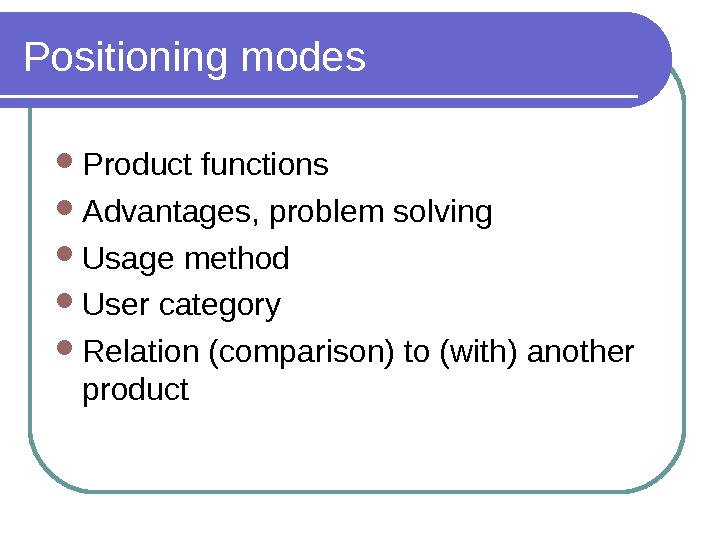 Positioning modes

- Product functions
- Advantages, problem solving
- Usage method
- User category
- Relation (comparison) to (with) another product